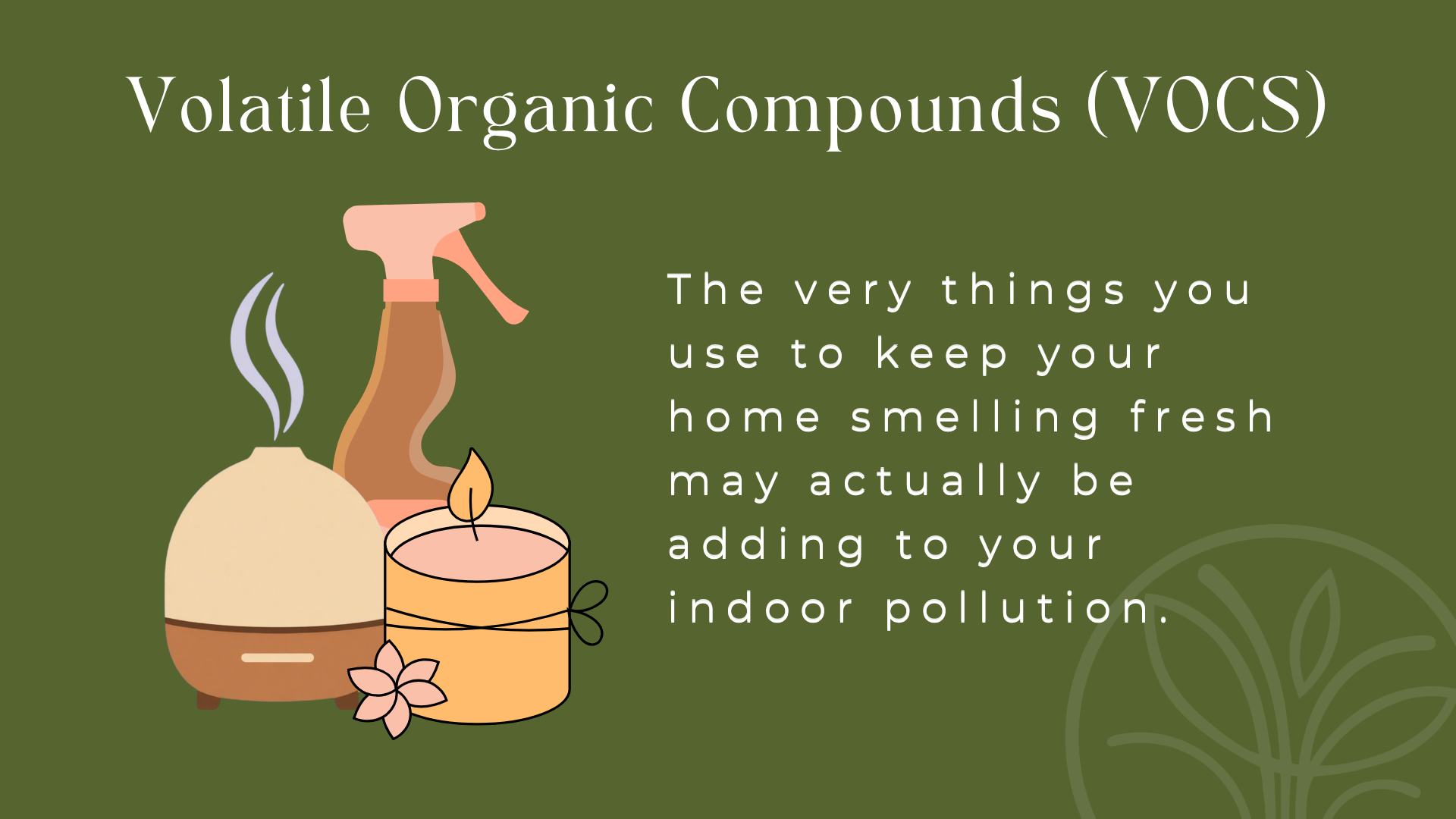 Volatile Organic Compounds (VOCS)

The very things you use to keep your home smelling fresh may actually be adding to your indoor pollution.